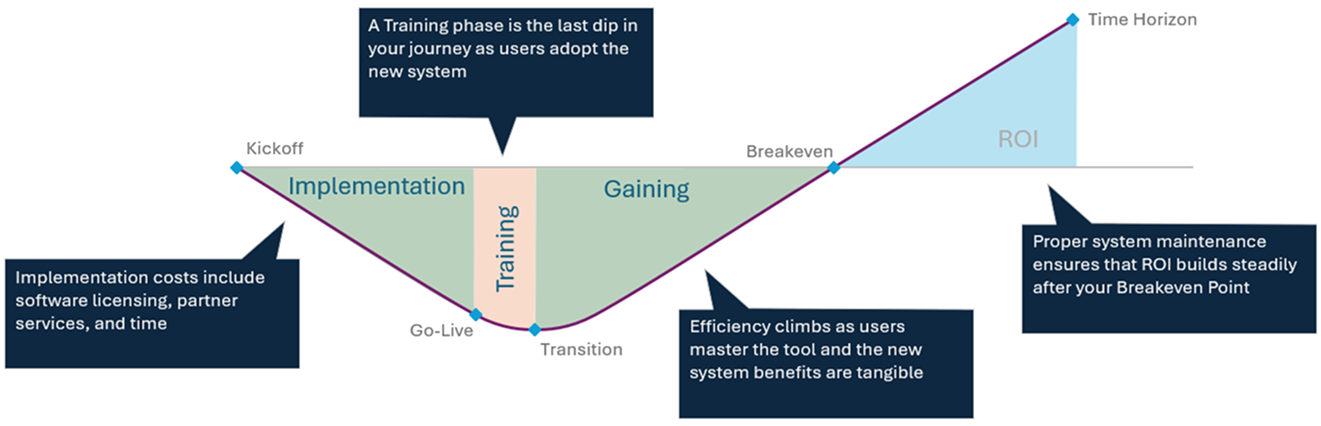 A Training phase is the last dip in your journey as users adopt the new system

Time Horizon

Kickoff

Breakeven

ROI

Implementation

Training

Gaining

Implementation costs include software licensing, partner services, and time

Go-Live

Transition

Efficiency climbs as users master the tool and the new system benefits are tangible

Proper system maintenance ensures that ROI builds steadily after your Breakeven Point